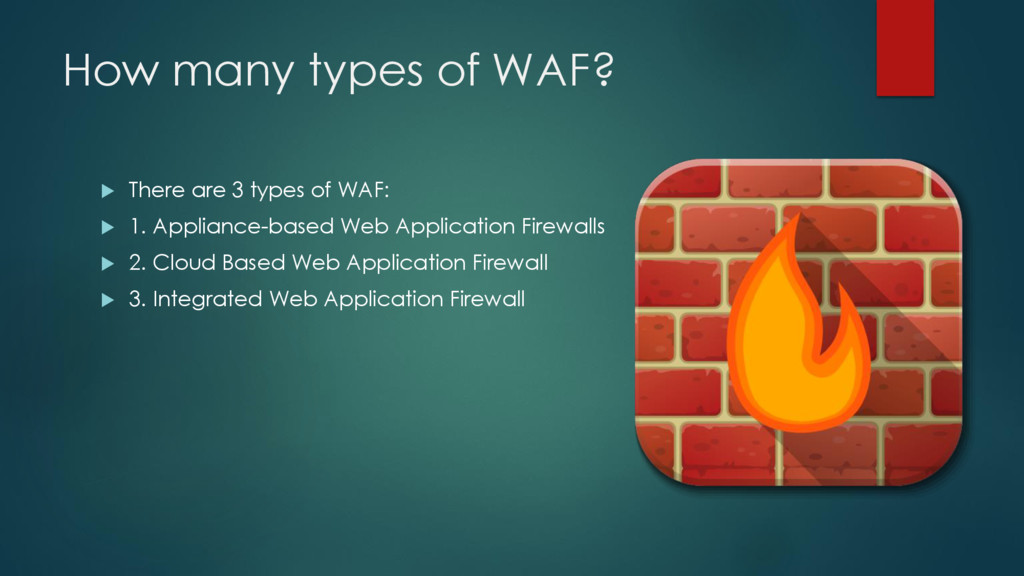 How many types of WAF?

There are 3 types of WAF:

1. Appliance-based Web Application Firewalls

2. Cloud Based Web Application Firewall

3. Integrated Web Application Firewall